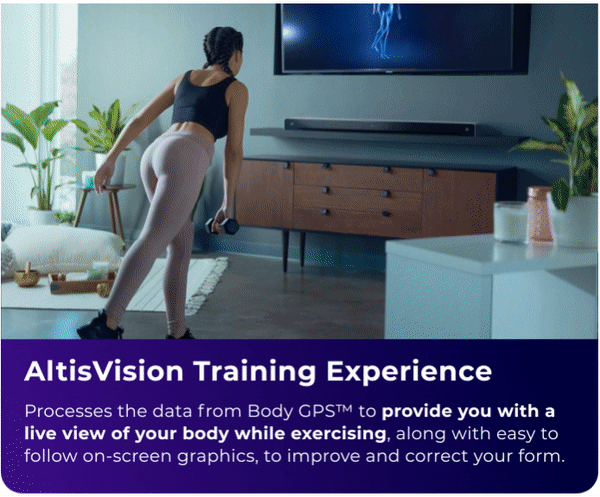 AltisVision Training Experience

Processes the data from Body GPS™ to provide you with a live view of your body while exercising, along with easy to follow on-screen graphics, to improve and correct your form.